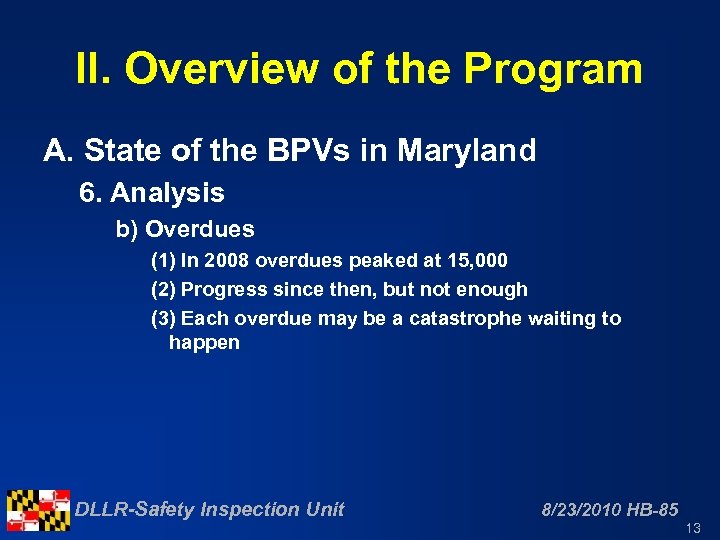 II. Overview of the Program

A. State of the BPVs in Maryland

6. Analysis

b) Overdues

(1) In 2008 overdues peaked at 15,000

(2) Progress since then, but not enough

(3) Each overdue may be a catastrophe waiting to happen

DLLR-Safety Inspection Unit

8/23/2010 HB-85

13